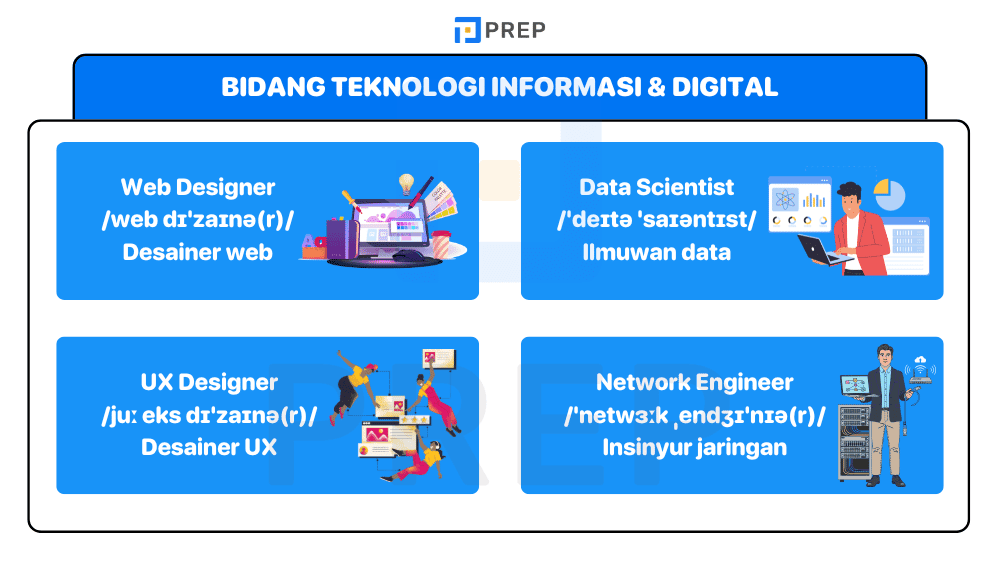 PREP

BIDANG TEKNOLOGI INFORMASI & DIGITAL

Web Designer
/web dɪˈzaɪnə(r)/
Desainer web

Data Scientist
/ˈdeɪtə ˈsaɪəntɪst/
Ilmuwan data

UX Designer
/juː eks dɪˈzaɪnə(r)/
Desainer UX

Network Engineer
/ˈnetwɜːk ˌendʒɪˈnɪə(r)/
Insinyur jaringan